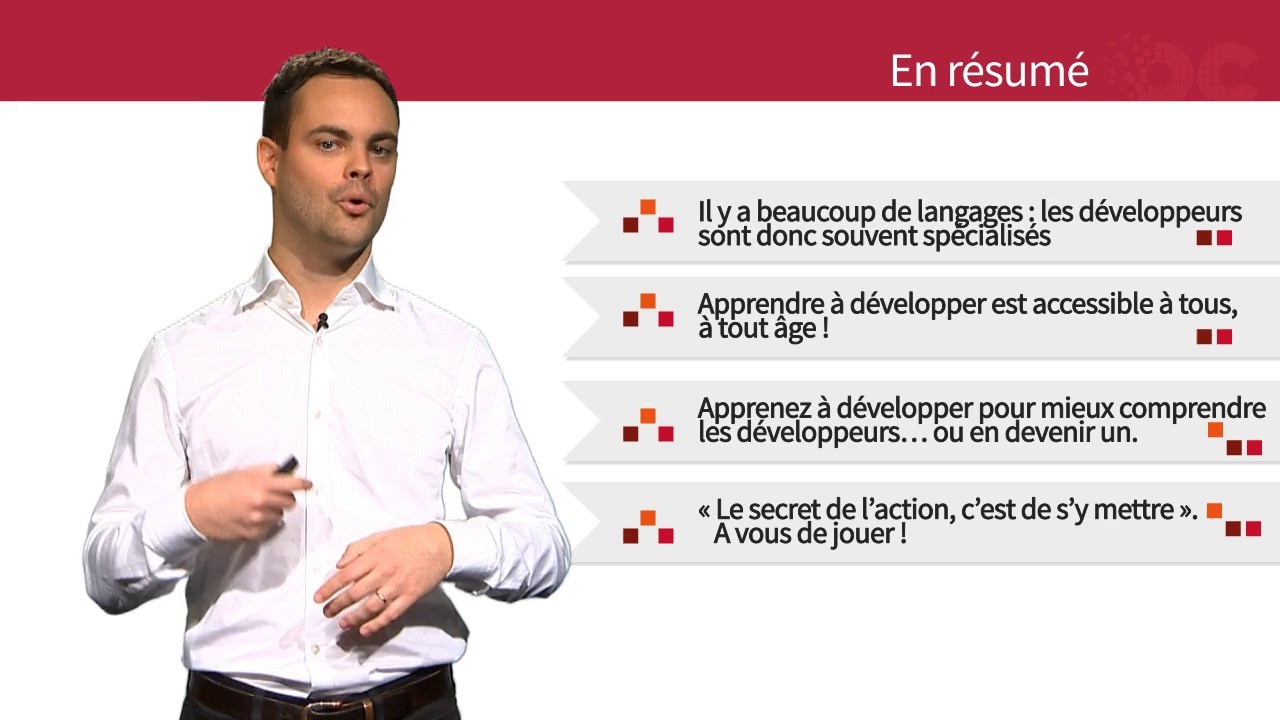 En résumé

Il y a beaucoup de langages : les développeurs sont donc souvent spécialisés

Apprendre à développer est accessible à tous, à tout âge !

Apprenez à développer pour mieux comprendre les développeurs… ou en devenir un.

« Le secret de l'action, c'est de s'y mettre ». A vous de jouer !